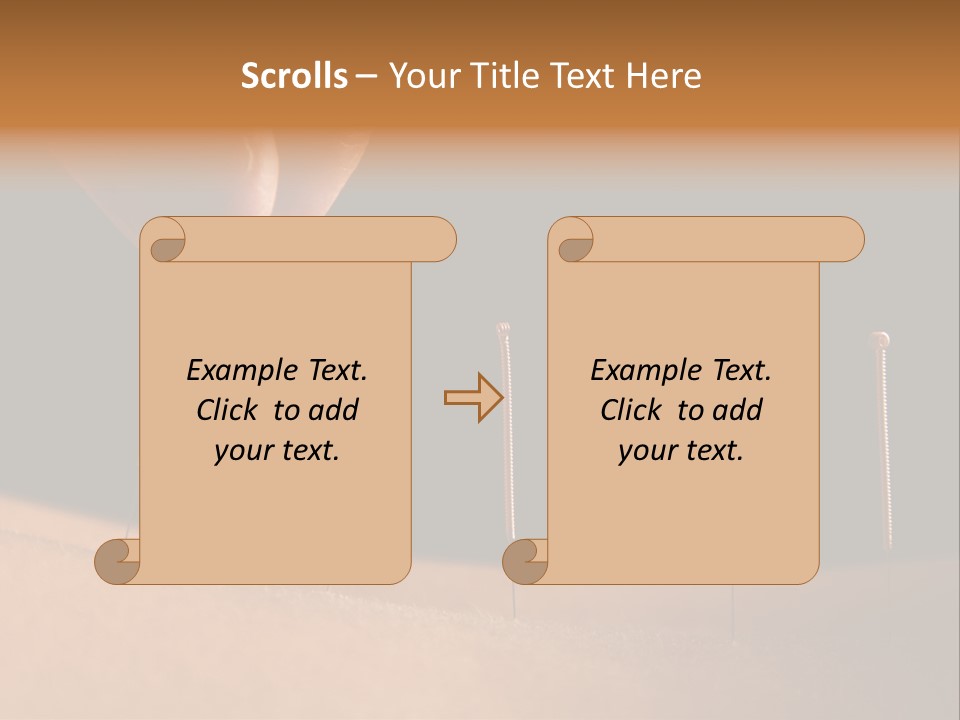 Scrolls – Your Title Text Here

Example Text. Click to add your text.

Example Text. Click to add your text.